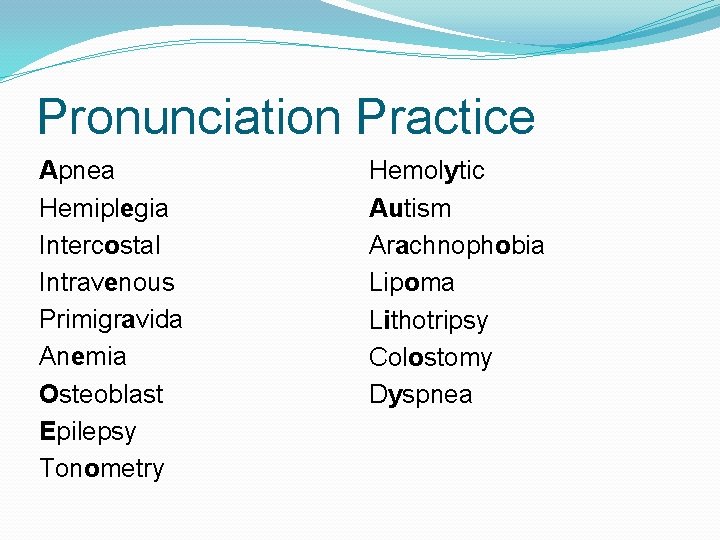 Pronunciation Practice

Apnea
Hemiplegia
Intercostal
Intravenous
Primigravida
Anemia
Osteoblast
Epilepsy
Tonometry

Hemolytic
Autism
Arachnophobia
Lipoma
Lithotripsy
Colostomy
Dyspnea